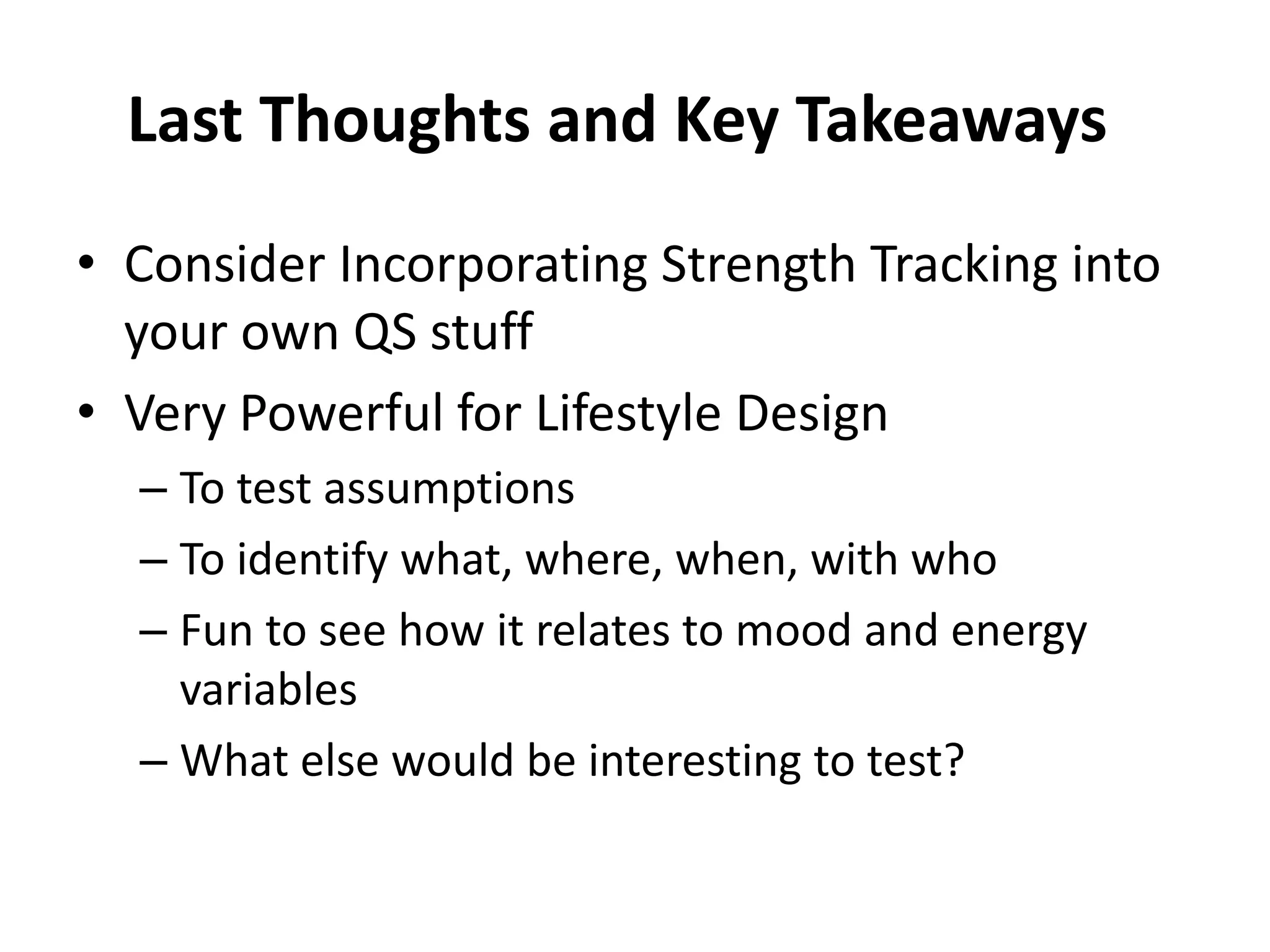 Last Thoughts and Key Takeaways

• Consider Incorporating Strength Tracking into your own QS stuff
• Very Powerful for Lifestyle Design
– To test assumptions
– To identify what, where, when, with who
– Fun to see how it relates to mood and energy variables
– What else would be interesting to test?